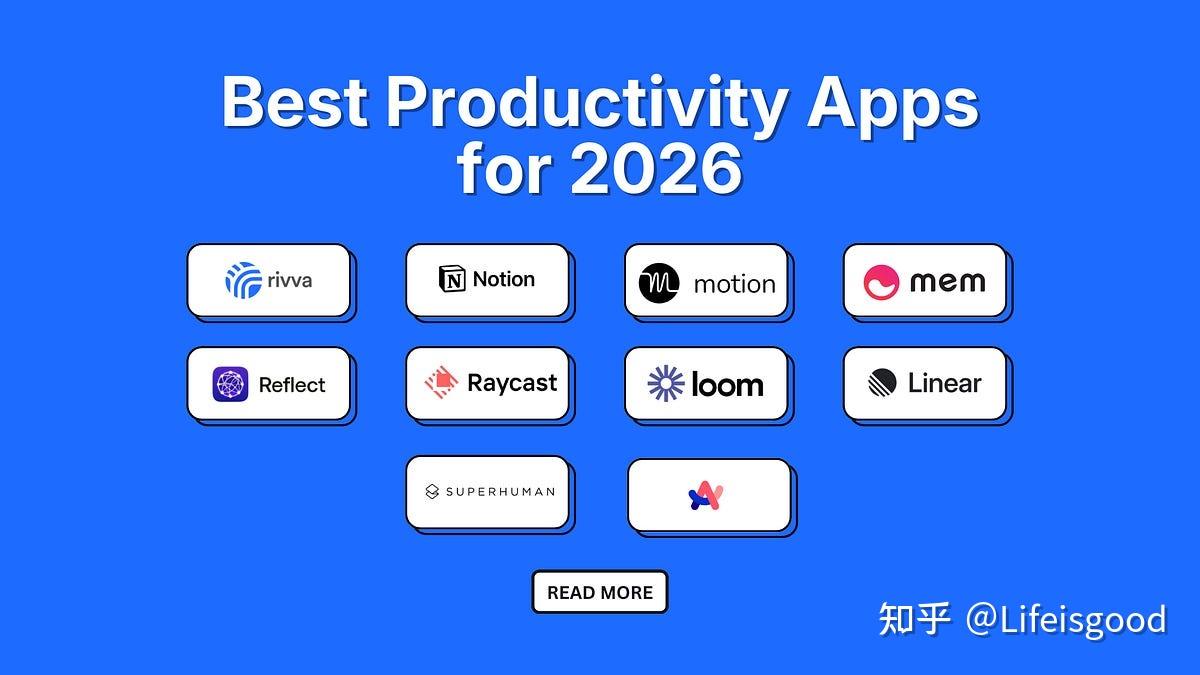 Best Productivity Apps for 2026

rivva

Notion

motion

mem

Reflect

Raycast

loom

Linear

SUPERHUMAN

READ MORE

知乎 @Lifeisgood